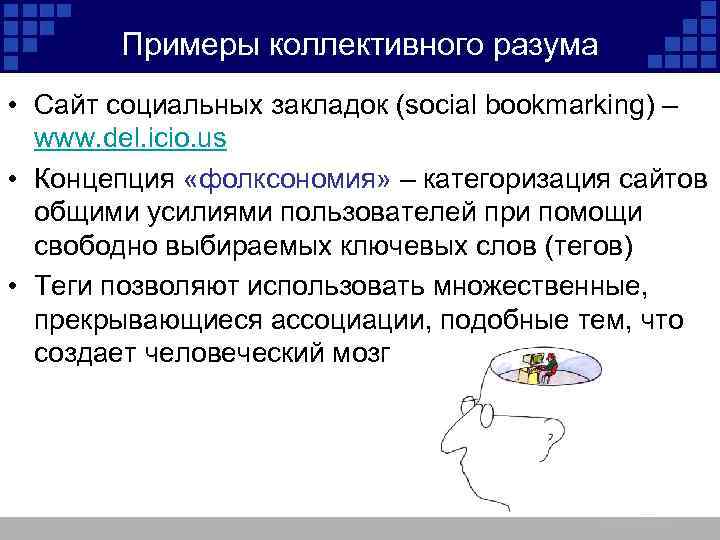 Примеры коллективного разума

• Сайт социальных закладок (social bookmarking) – www.del.icio.us

• Концепция «фолксономия» – категоризация сайтов общими усилиями пользователей при помощи свободно выбираемых ключевых слов (тегов)

• Теги позволяют использовать множественные, прекрывающиеся ассоциации, подобные тем, что создает человеческий мозг